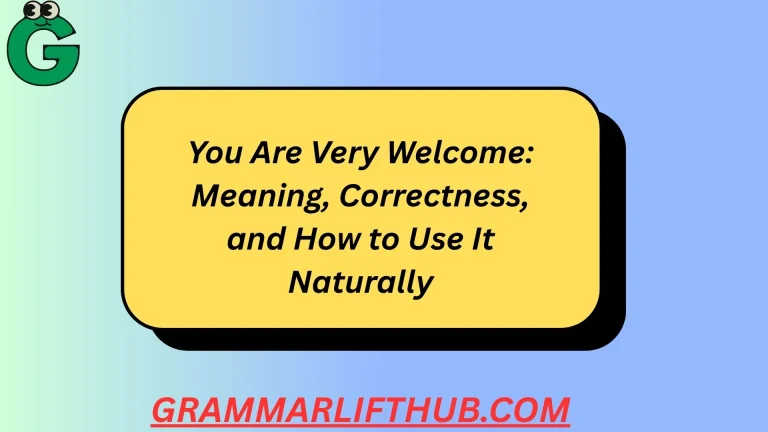 G

You Are Very Welcome: Meaning, Correctness, and How to Use It Naturally

GRAMMARLIFTHUB.COM